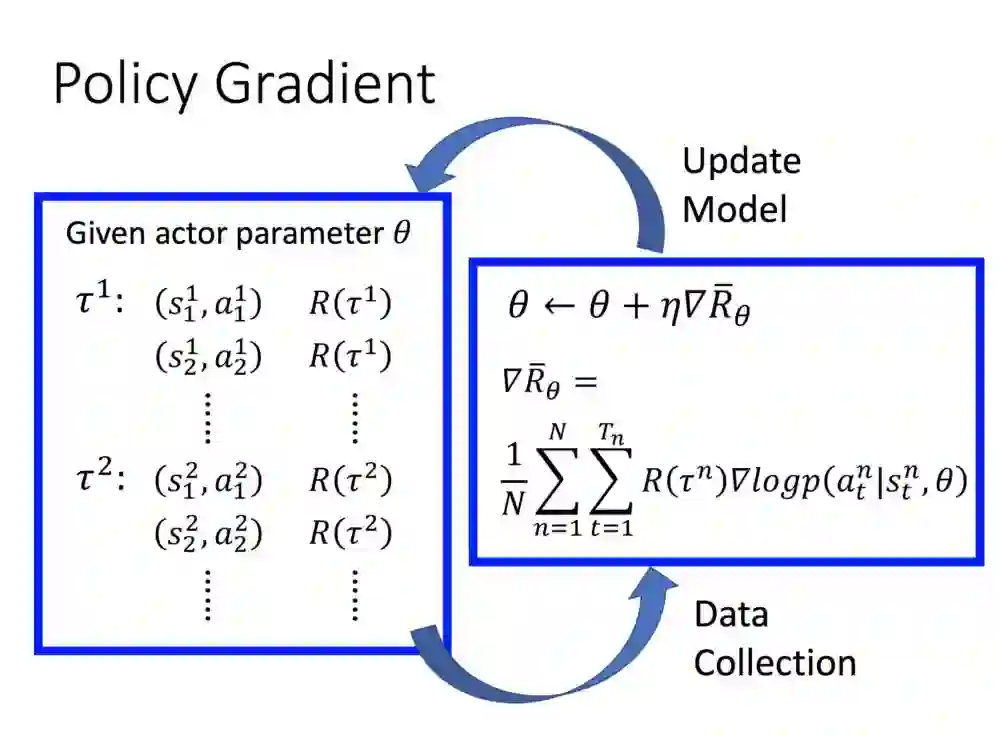 Policy Gradient

Update Model

Given actor parameter $\theta$

$\tau^1$: $(s_1^1, a_1^1)$ $R(\tau^1)$

$(s_2^1, a_2^1)$ $R(\tau^1)$

$\vdots$ $\vdots$

$\tau^2$: $(s_1^2, a_1^2)$ $R(\tau^2)$

$(s_2^2, a_2^2)$ $R(\tau^2)$

$\vdots$ $\vdots$

$\theta \leftarrow \theta + \eta \nabla \bar{R}_\theta$

$\nabla \bar{R}_\theta =$

$\frac{1}{N} \sum_{n=1}^{N} \sum_{t=1}^{T_n} R(\tau^n) \nabla logp(a_t^n | s_t^n, \theta)$

Data Collection